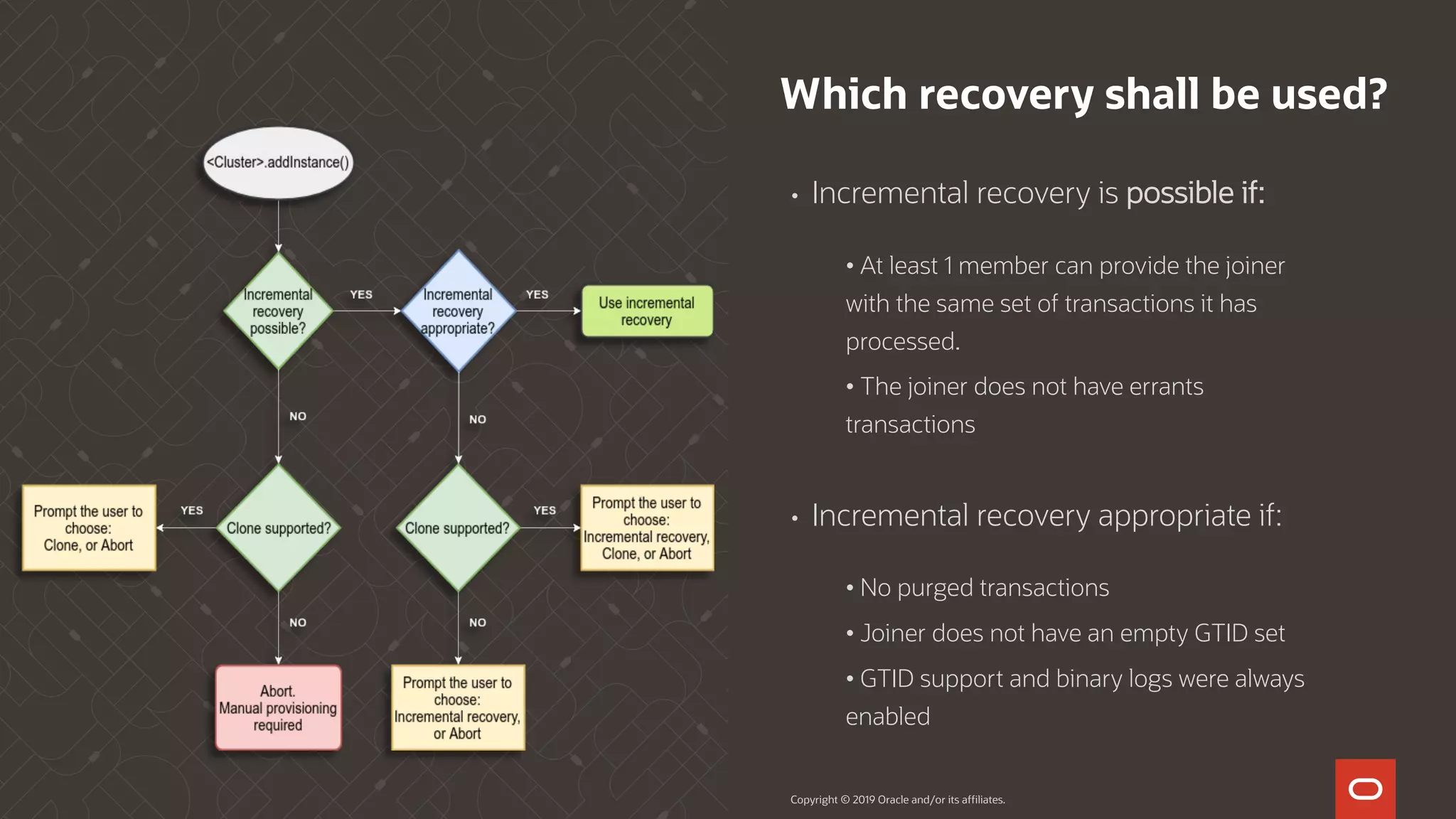 Which recovery shall be used?

<Cluster>.addInstance()

Incremental recovery possible?

YES

Incremental recovery appropriate?

YES

Use incremental recovery

NO

NO

Prompt the user to choose: Clone, or Abort

YES

Clone supported?

Clone supported?

YES

Prompt the user to choose: Incremental recovery, Clone, or Abort

NO

NO

Abort. Manual provisioning required

Prompt the user to choose: Incremental recovery, or Abort

• Incremental recovery is possible if:

• At least 1 member can provide the joiner with the same set of transactions it has processed.

• The joiner does not have errants transactions

• Incremental recovery appropriate if:

• No purged transactions

• Joiner does not have an empty GTID set

• GTID support and binary logs were always enabled

Copyright © 2019 Oracle and/or its affiliates.